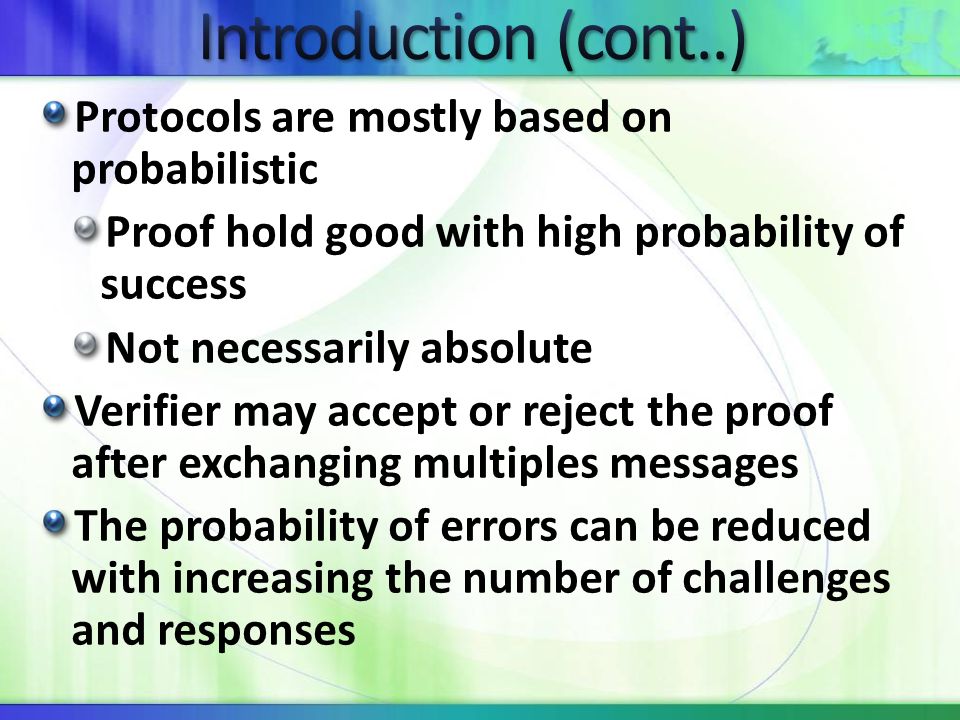 Introduction (cont..)

Protocols are mostly based on probabilistic

Proof hold good with high probability of success

Not necessarily absolute

Verifier may accept or reject the proof after exchanging multiples messages

The probability of errors can be reduced with increasing the number of challenges and responses